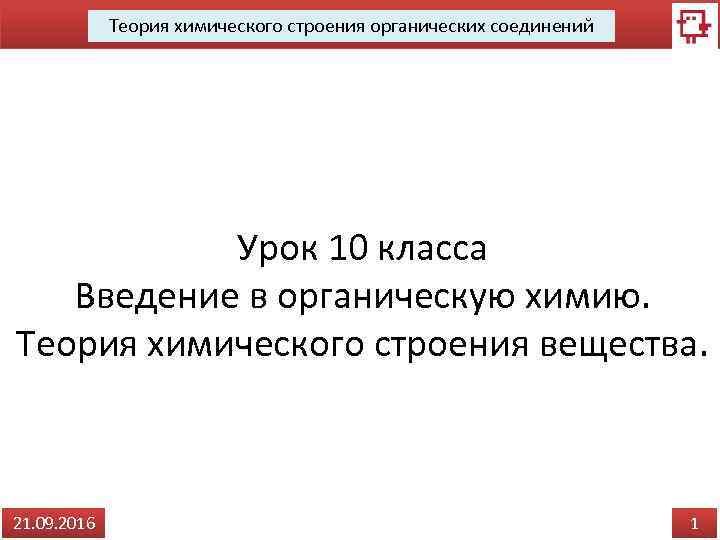 Теория химического строения органических соединений

Урок 10 класса
Введение в органическую химию.
Теория химического строения вещества.

21.09.2016

1